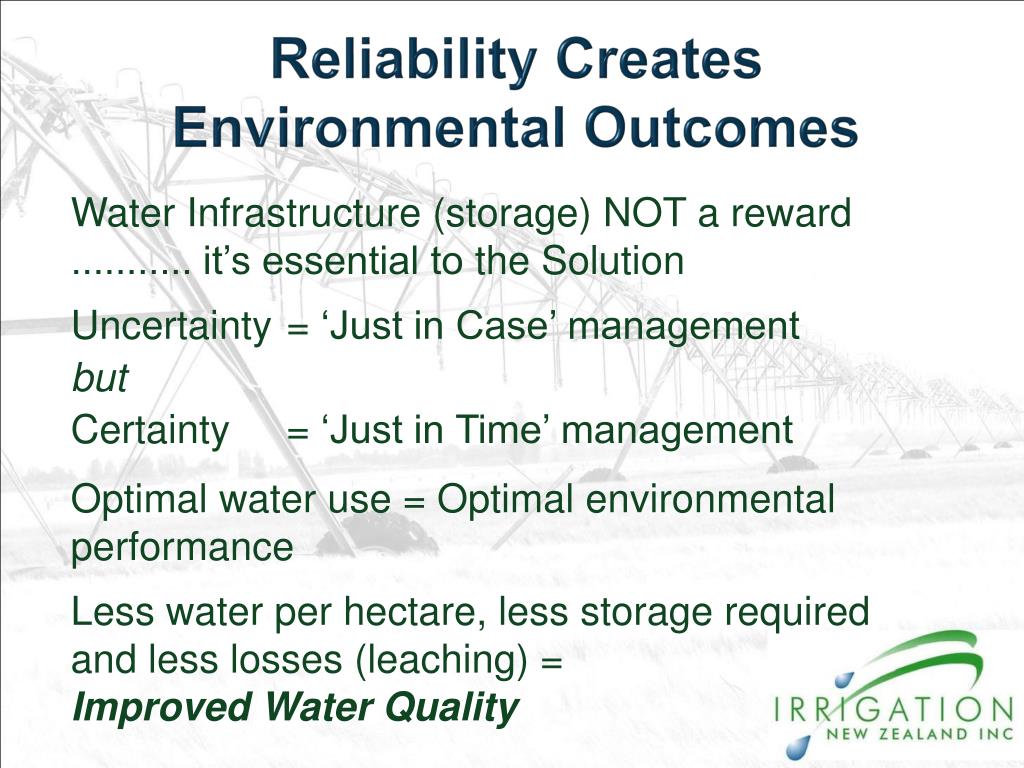 Reliability Creates Environmental Outcomes

Water Infrastructure (storage) NOT a reward ........... it’s essential to the Solution

Uncertainty = ‘Just in Case’ management
but
Certainty = ‘Just in Time’ management

Optimal water use = Optimal environmental performance

Less water per hectare, less storage required and less losses (leaching) =
Improved Water Quality

IRRIGATION
NEW ZEALAND INC